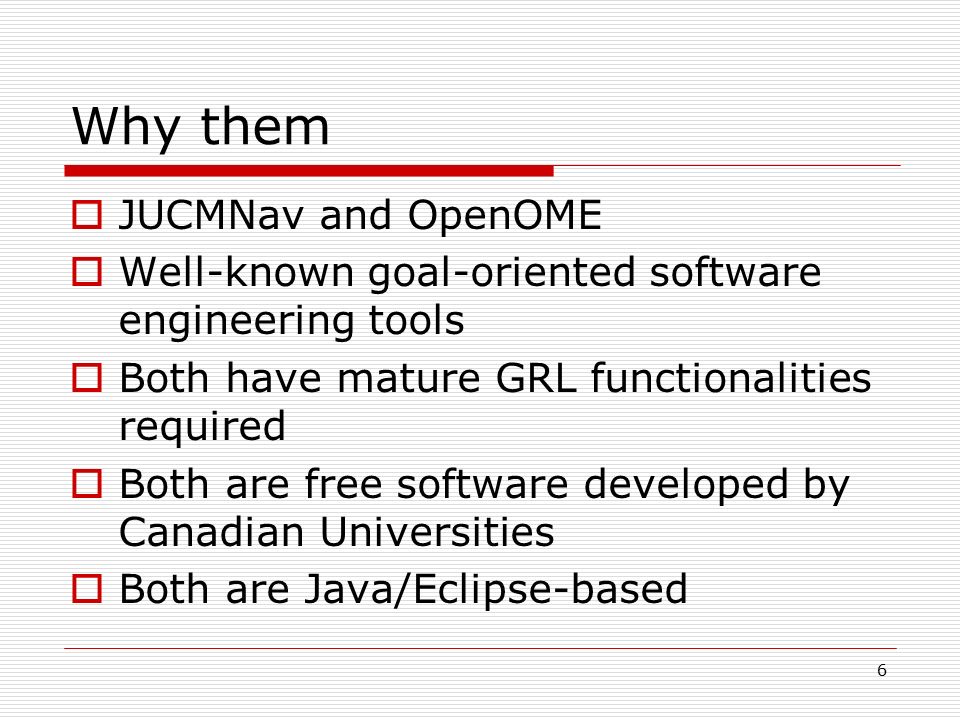 Why them

- JUCMNav and OpenOME
- Well-known goal-oriented software engineering tools
- Both have mature GRL functionalities required
- Both are free software developed by Canadian Universities
- Both are Java/Eclipse-based

6